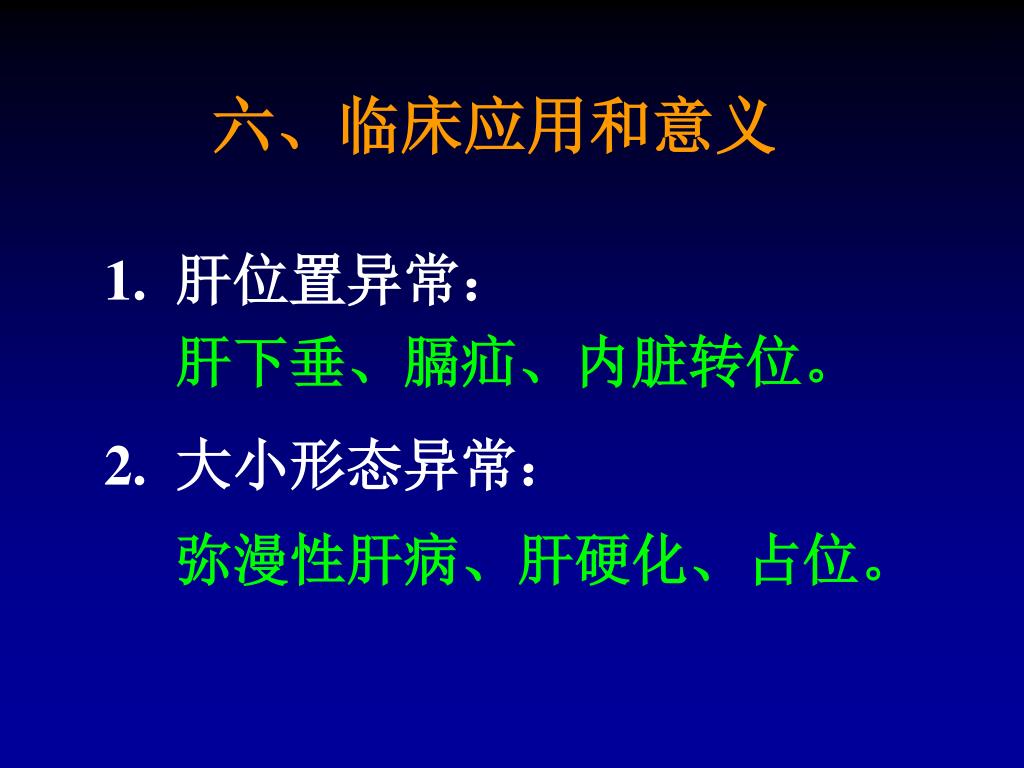 六、临床应用和意义

1. 肝位置异常：
肝下垂、膈疝、内脏转位。

2. 大小形态异常：
弥漫性肝病、肝硬化、占位。